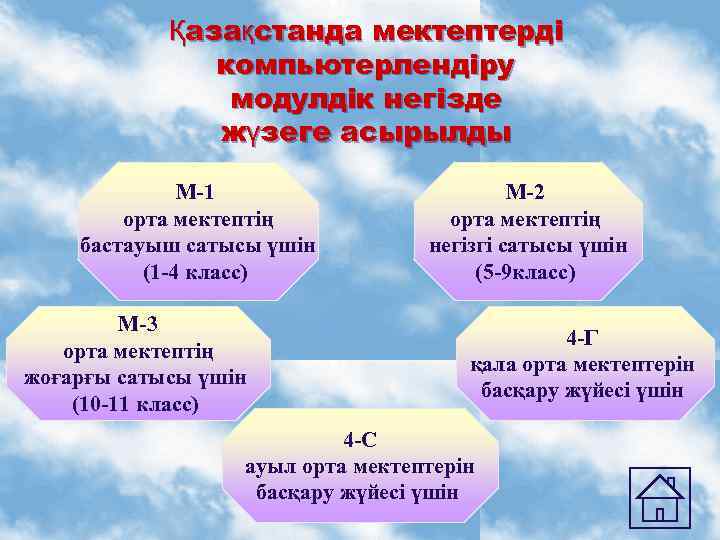 Қазақстанда мектептерді компьютерлендіру модулдік негізде жүзеге асырылды

М-1
орта мектептің
бастауыш сатысы үшін
(1-4 класс)

М-2
орта мектептің
негізгі сатысы үшін
(5-9класс)

М-3
орта мектептің
жоғарғы сатысы үшін
(10-11 класс)

4-Г
қала орта мектептерін
басқару жүйесі үшін

4-С
ауыл орта мектептерін
басқару жүйесі үшін